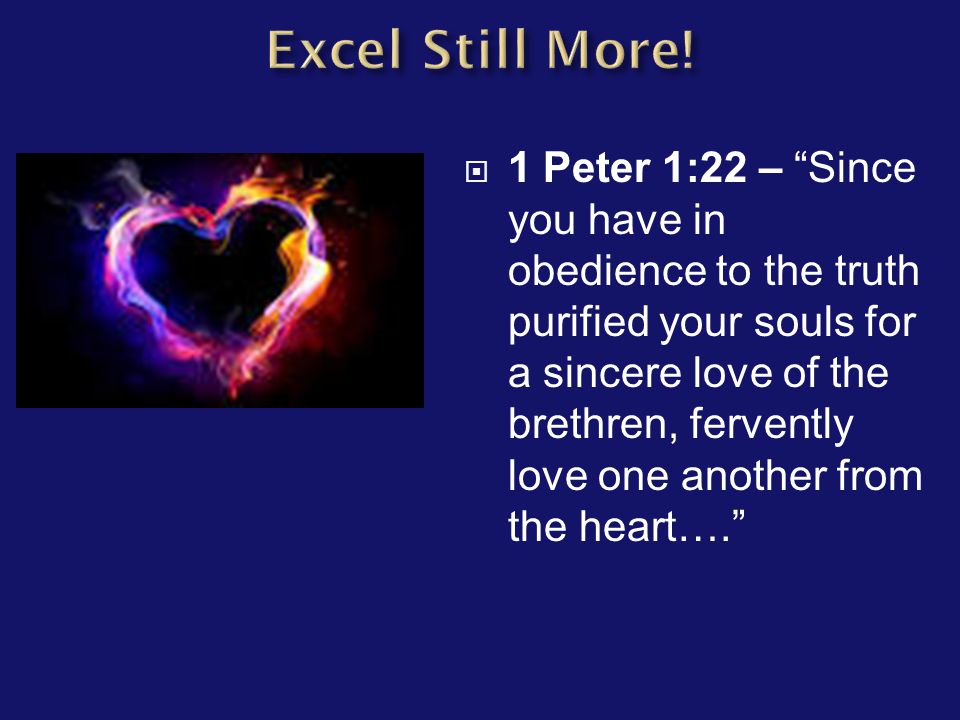 Excel Still More!

1 Peter 1:22 – “Since you have in obedience to the truth purified your souls for a sincere love of the brethren, fervently love one another from the heart….”